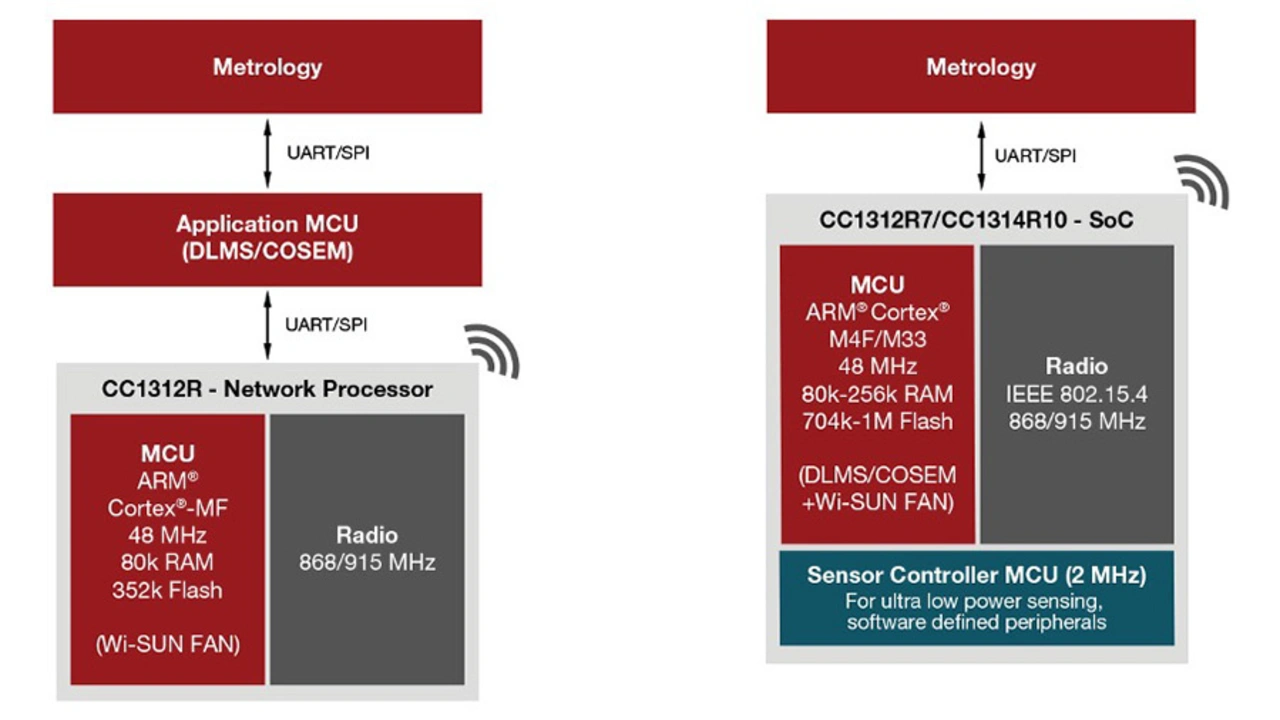 Metrology

UART/SPI

Application MCU
(DLMS/COSEM)

UART/SPI

CC1312R - Network Processor

MCU
ARM®
Cortex®-MF
48 MHz
80k RAM
352k Flash

(Wi-SUN FAN)

Radio
868/915 MHz

Metrology

UART/SPI

CC1312R7/CC1314R10 - SoC

MCU
ARM® Cortex®
M4F/M33
48 MHz
80k-256k RAM
704k-1M Flash

(DLMS/COSEM
+Wi-SUN FAN)

Radio
IEEE 802.15.4
868/915 MHz

Sensor Controller MCU (2 MHz)
For ultra low power sensing,
software defined peripherals